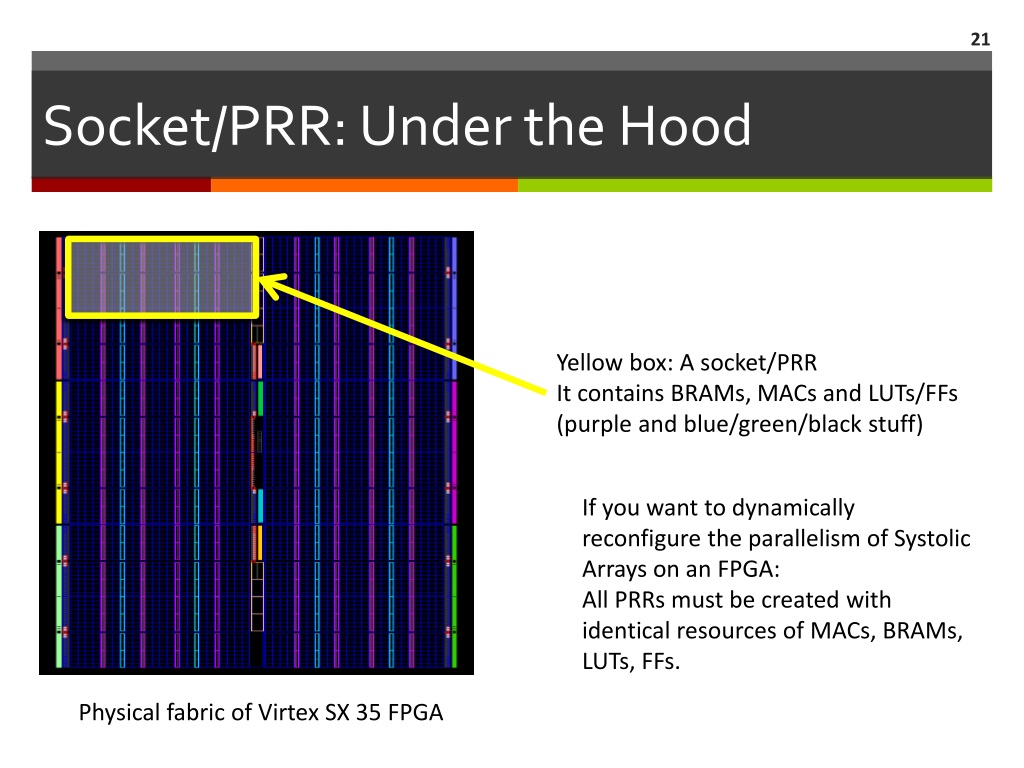 21

Socket/PRR: Under the Hood

Yellow box: A socket/PRR
It contains BRAMs, MACs and LUTs/FFs (purple and blue/green/black stuff)

If you want to dynamically reconfigure the parallelism of Systolic Arrays on an FPGA:
All PRRs must be created with identical resources of MACs, BRAMs, LUTs, FFs.

Physical fabric of Virtex SX 35 FPGA